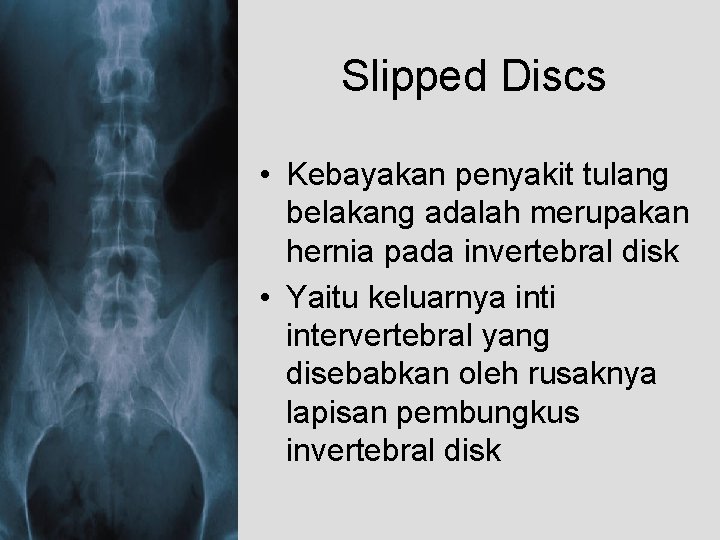 Slipped Discs

• Kebayakan penyakit tulang belakang adalah merupakan hernia pada invertebral disk
• Yaitu keluarnya inti intervertebral yang disebabkan oleh rusaknya lapisan pembungkus invertebral disk